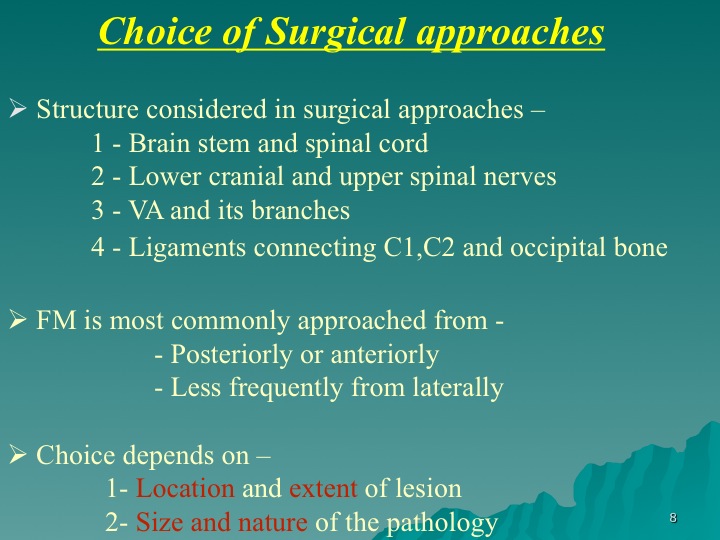 Choice of Surgical approaches

➢ Structure considered in surgical approaches –
1 - Brain stem and spinal cord
2 - Lower cranial and upper spinal nerves
3 - VA and its branches
4 - Ligaments connecting C1,C2 and occipital bone

➢ FM is most commonly approached from -
- Posteriorly or anteriorly
- Less frequently from laterally

➢ Choice depends on –
1- Location and extent of lesion
2- Size and nature of the pathology

8